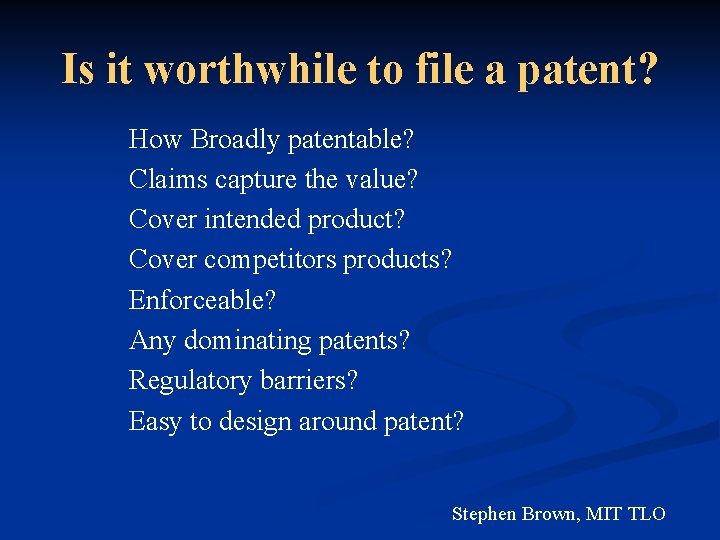 Is it worthwhile to file a patent?

How Broadly patentable?
Claims capture the value?
Cover intended product?
Cover competitors products?
Enforceable?
Any dominating patents?
Regulatory barriers?
Easy to design around patent?

Stephen Brown, MIT TLO